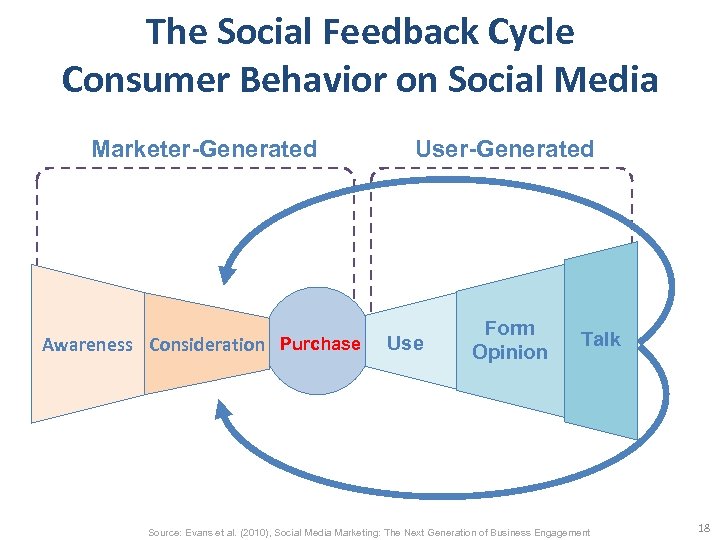 The Social Feedback Cycle
Consumer Behavior on Social Media

Marketer-Generated

User-Generated

Awareness

Consideration

Purchase

Use

Form Opinion

Talk

Source: Evans et al. (2010), Social Media Marketing: The Next Generation of Business Engagement

18